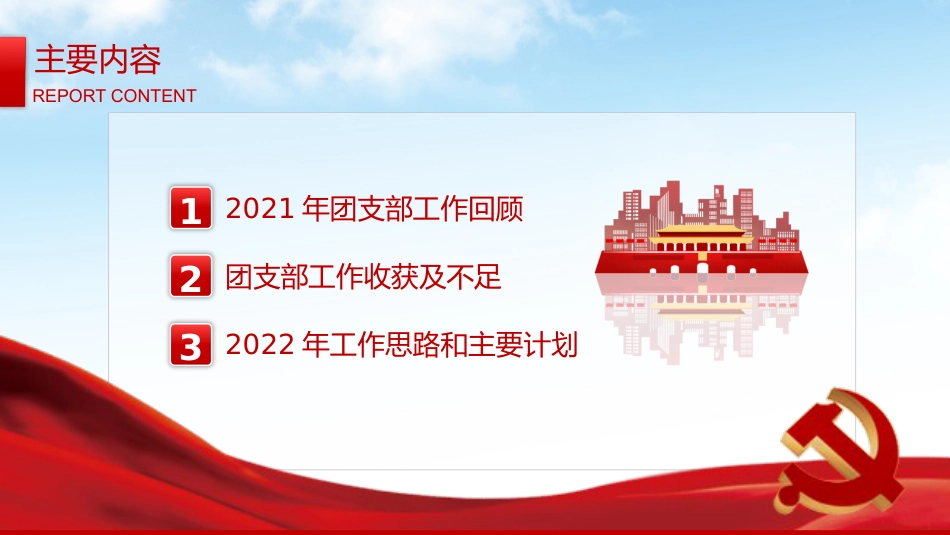 主要内容
REPORT CONTENT

1 2021 年团支部工作回顾

2 团支部工作收获及不足

3 2022 年工作思路和主要计划